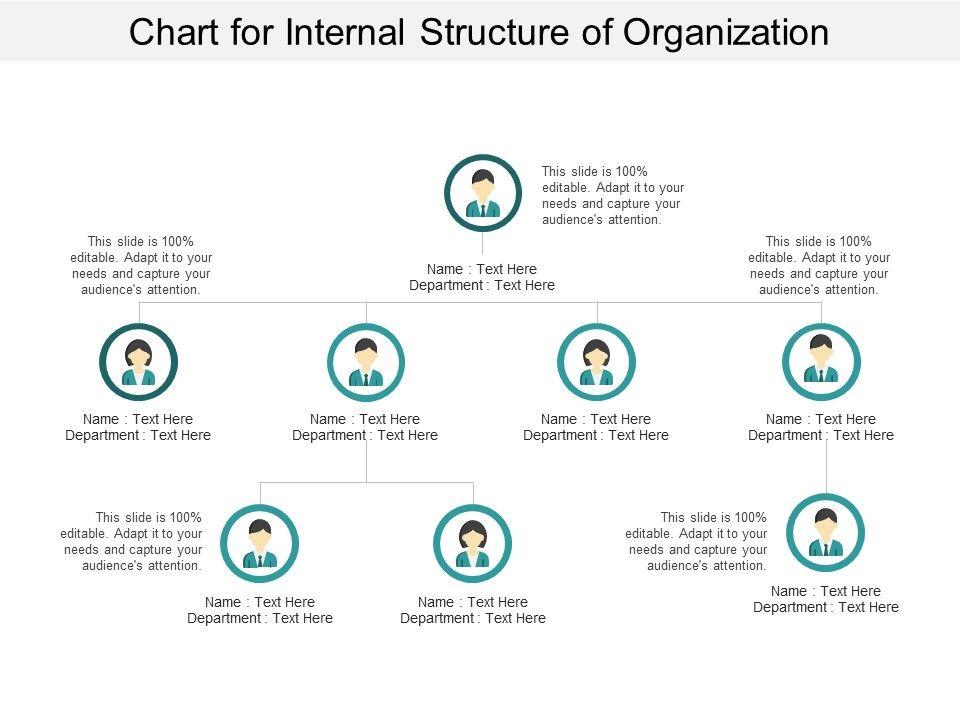 Chart for Internal Structure of Organization

This slide is 100% editable. Adapt it to your needs and capture your audience's attention.

Name : Text Here
Department : Text Here

This slide is 100% editable. Adapt it to your needs and capture your audience's attention.

This slide is 100% editable. Adapt it to your needs and capture your audience's attention.

Name : Text Here
Department : Text Here

Name : Text Here
Department : Text Here

Name : Text Here
Department : Text Here

Name : Text Here
Department : Text Here

This slide is 100% editable. Adapt it to your needs and capture your audience's attention.

Name : Text Here
Department : Text Here

Name : Text Here
Department : Text Here

This slide is 100% editable. Adapt it to your needs and capture your audience's attention.

Name : Text Here
Department : Text Here